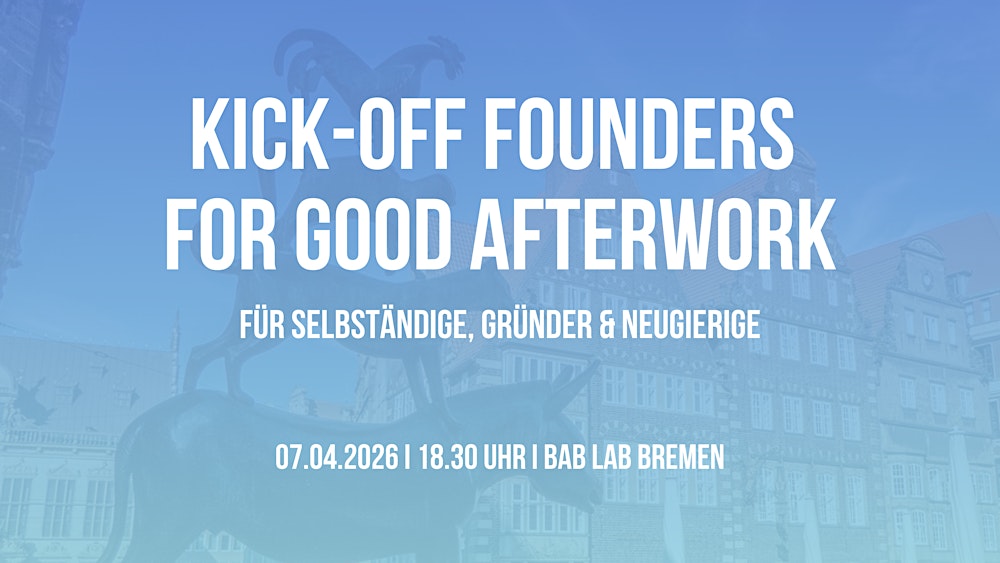 KICK-OFF FOUNDERS FOR GOOD AFTERWORK

FÜR SELBSTÄNDIGE, GRÜNDER & NEUGIERIGE

07.04.2026 | 18.30 UHR | BAB LAB BREMEN